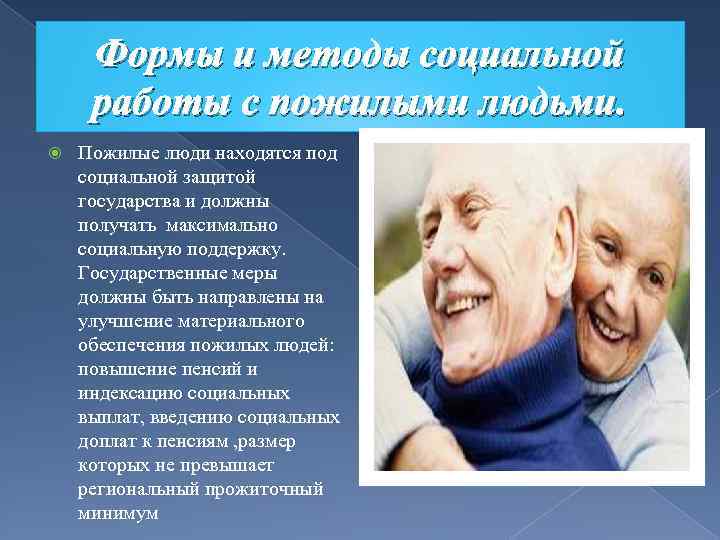 Формы и методы социальной работы с пожилыми людьми.

Пожилые люди находятся под социальной защитой государства и должны получать максимально социальную поддержку. Государственные меры должны быть направлены на улучшение материального обеспечения пожилых людей: повышение пенсий и индексацию социальных выплат, введению социальных доплат к пенсиям ,размер которых не превышает региональный прожиточный минимум